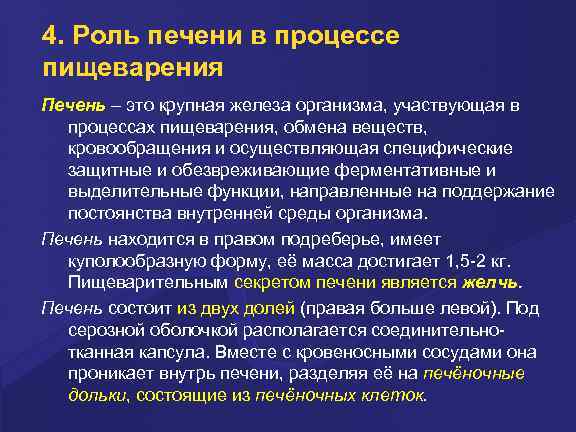 4. Роль печени в процессе пищеварения

Печень – это крупная железа организма, участвующая в процессах пищеварения, обмена веществ, кровообращения и осуществляющая специфические защитные и обезвреживающие ферментативные и выделительные функции, направленные на поддержание постоянства внутренней среды организма.

Печень находится в правом подреберье, имеет куполообразную форму, её масса достигает 1,5-2 кг. Пищеварительным секретом печени является желчь.

Печень состоит из двух долей (правая больше левой). Под серозной оболочкой располагается соединительно-тканная капсула. Вместе с кровеносными сосудами она проникает внутрь печени, разделяя её на печёночные дольки, состоящие из печёночных клеток.